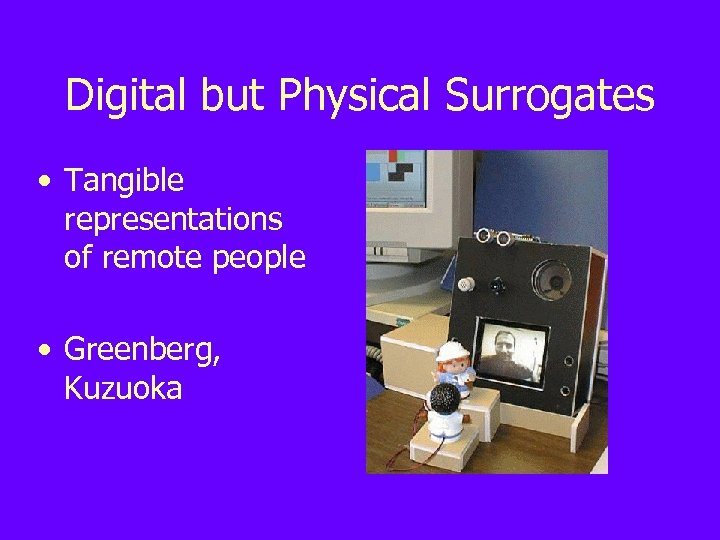 Digital but Physical Surrogates

• Tangible representations of remote people

• Greenberg, Kuzuoka